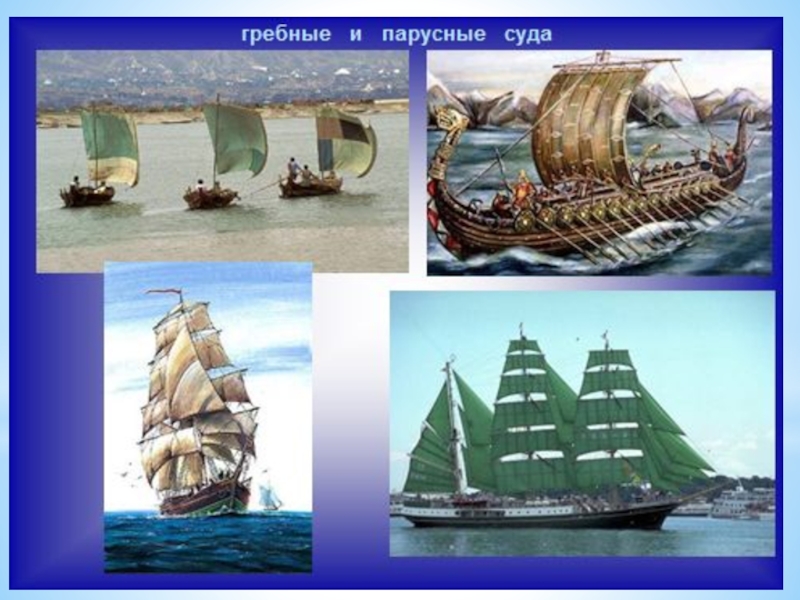 гребные и парусные суда